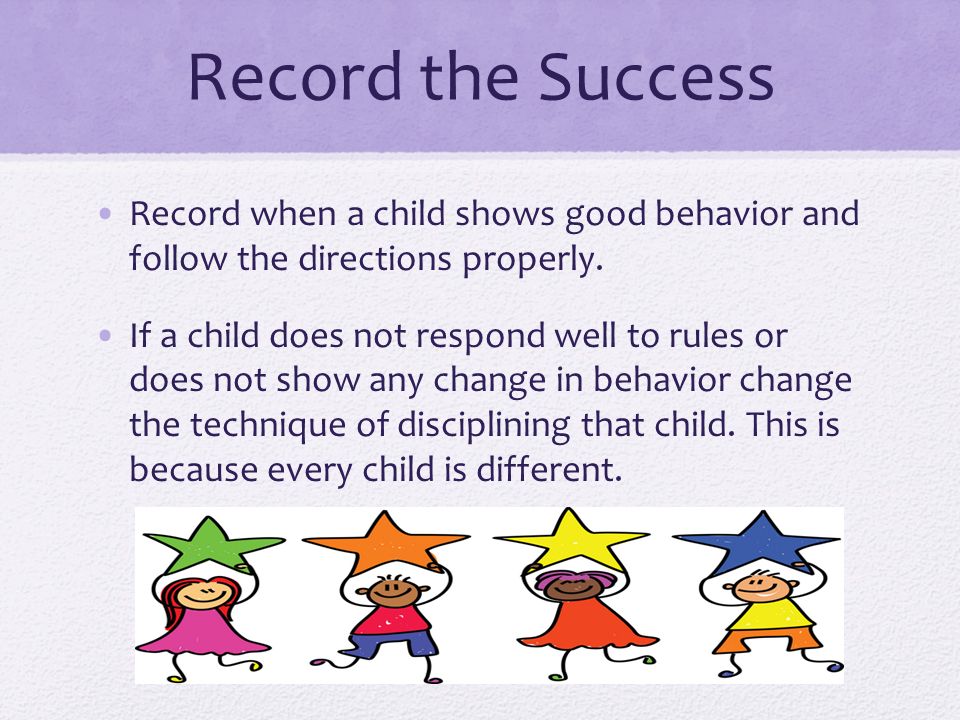 Record the Success

• Record when a child shows good behavior and follow the directions properly.

• If a child does not respond well to rules or does not show any change in behavior change the technique of disciplining that child. This is because every child is different.